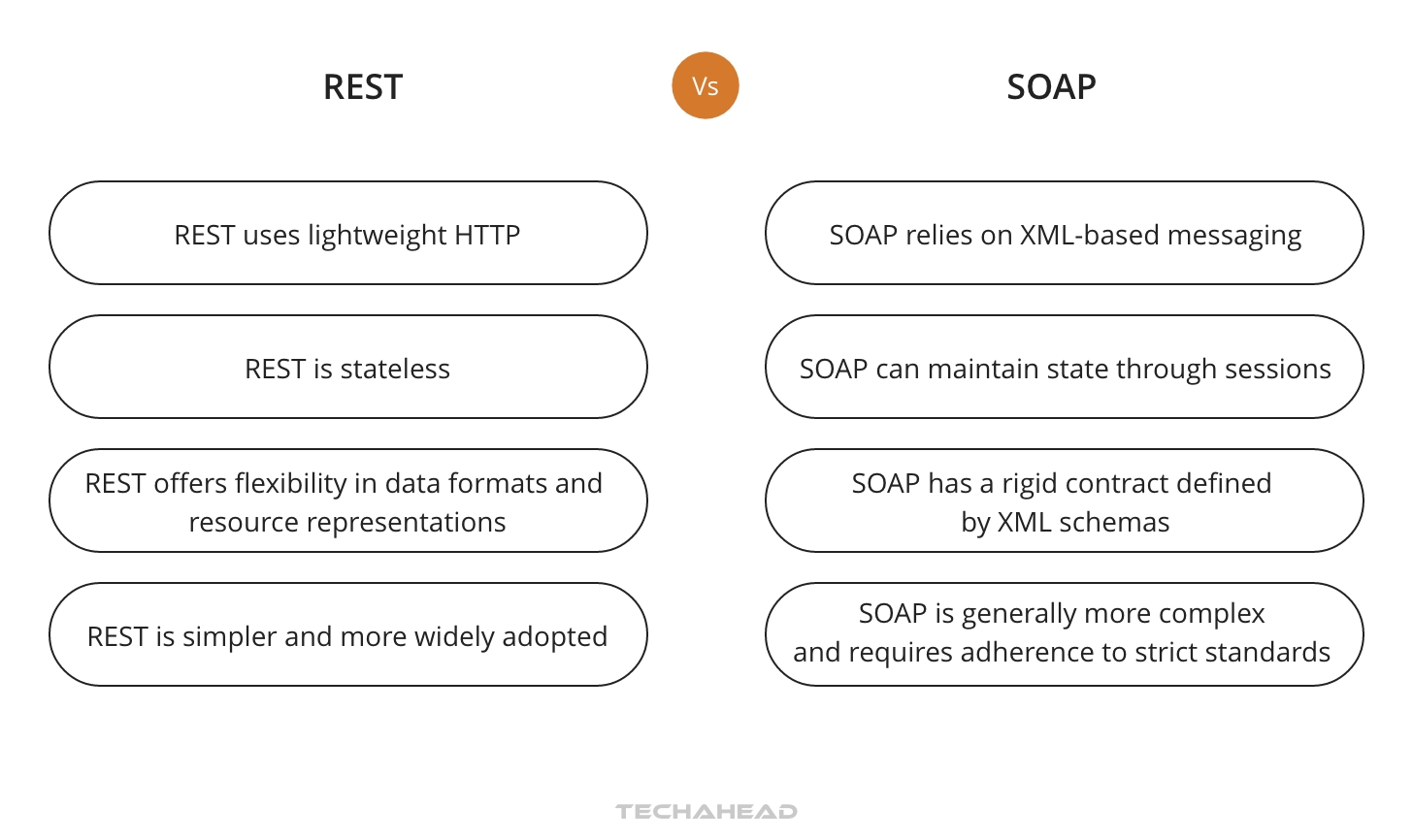 REST

Vs

SOAP

REST uses lightweight HTTP

REST is stateless

REST offers flexibility in data formats and resource representations

REST is simpler and more widely adopted

SOAP relies on XML-based messaging

SOAP can maintain state through sessions

SOAP has a rigid contract defined by XML schemas

SOAP is generally more complex and requires adherence to strict standards

TECHAHEAD